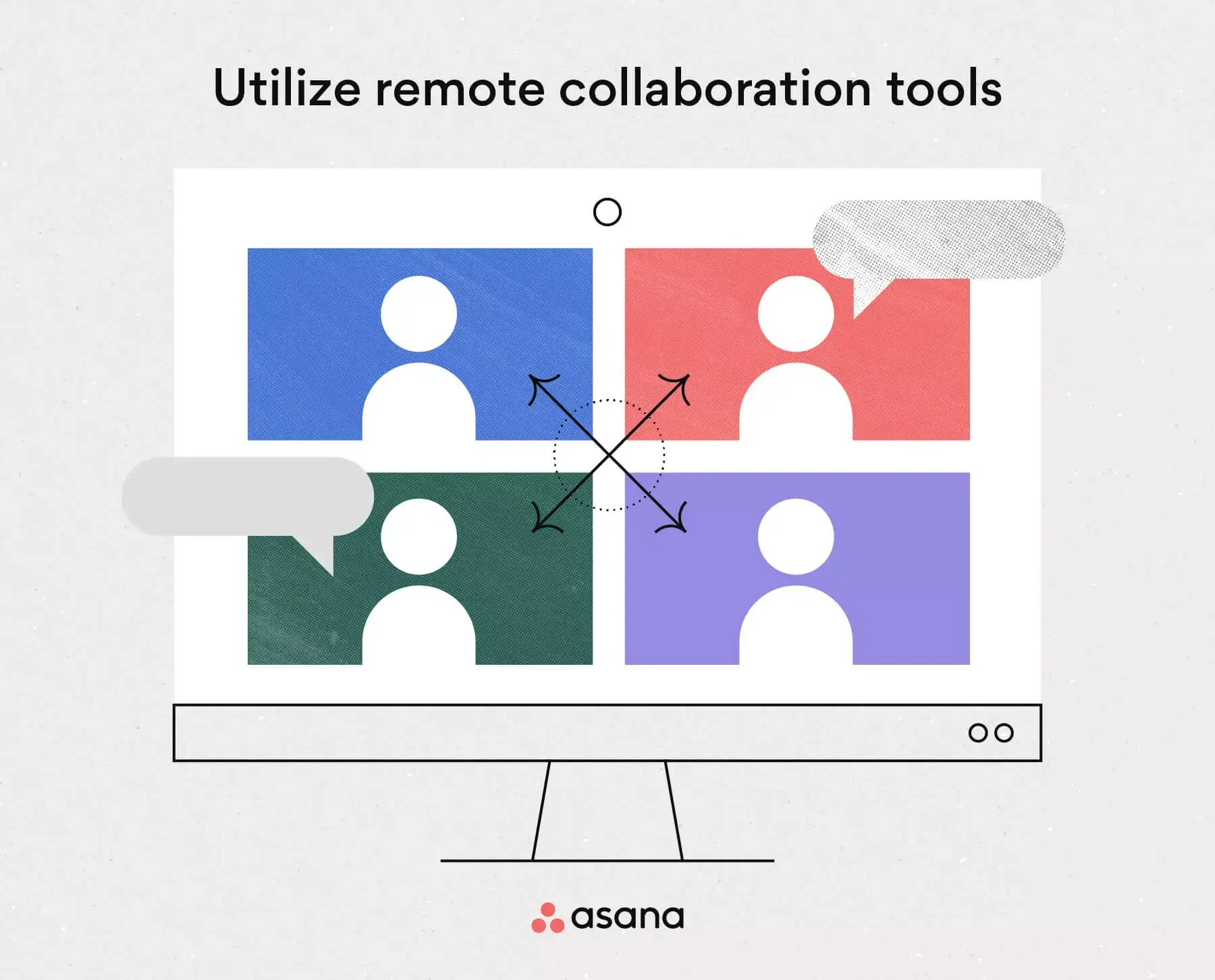 Utilize remote collaboration tools

asana